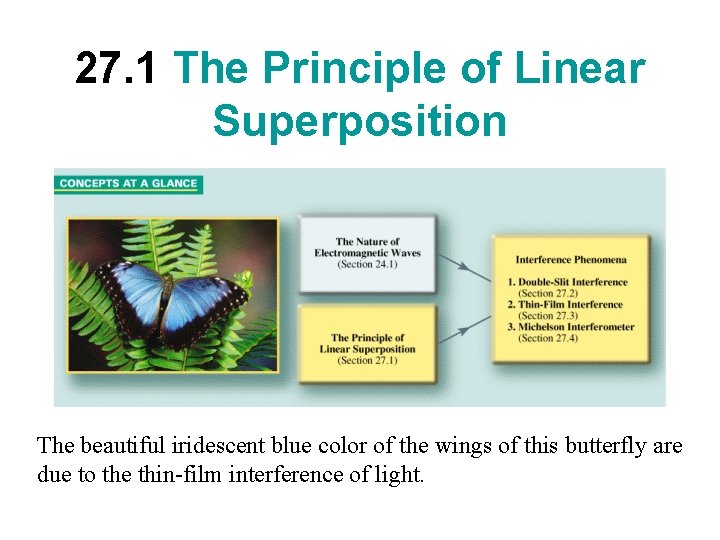 27.1 The Principle of Linear Superposition

CONCEPTS AT A GLANCE

The Nature of Electromagnetic Waves (Section 24.1)

The Principle of Linear Superposition (Section 27.1)

Interference Phenomena

1. Double-Slit Interference (Section 27.2)
2. Thin-Film Interference (Section 27.3)
3. Michelson Interferometer (Section 27.4)

The beautiful iridescent blue color of the wings of this butterfly are due to the thin-film interference of light.